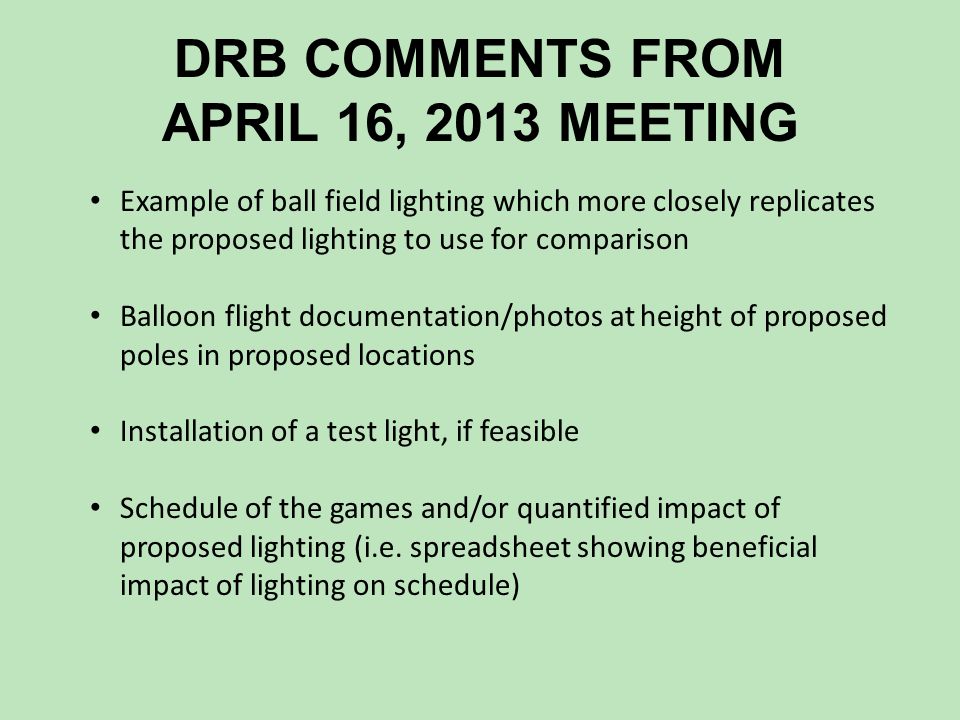 DRB COMMENTS FROM APRIL 16, 2013 MEETING

• Example of ball field lighting which more closely replicates the proposed lighting to use for comparison

• Balloon flight documentation/photos at height of proposed poles in proposed locations

• Installation of a test light, if feasible

• Schedule of the games and/or quantified impact of proposed lighting (i.e. spreadsheet showing beneficial impact of lighting on schedule)